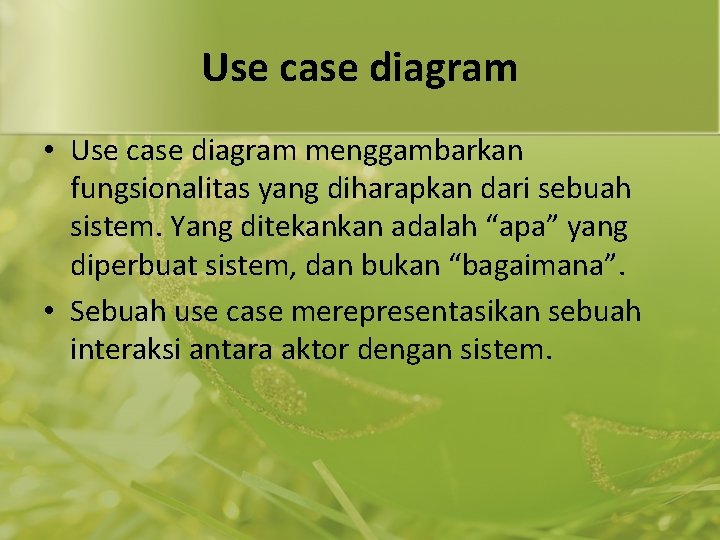 Use case diagram

• Use case diagram menggambarkan fungsionalitas yang diharapkan dari sebuah sistem. Yang ditekankan adalah “apa” yang diperbuat sistem, dan bukan “bagaimana”.

• Sebuah use case merepresentasikan sebuah interaksi antara aktor dengan sistem.